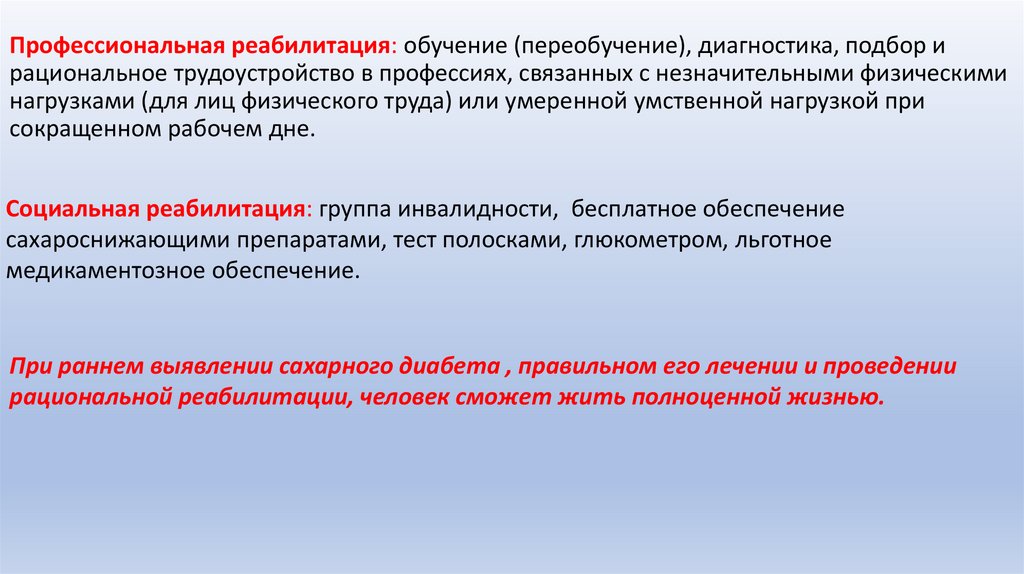 Профессиональная реабилитация: обучение (переобучение), диагностика, подбор и рациональное трудоустройство в профессиях, связанных с незначительными физическими нагрузками (для лиц физического труда) или умеренной умственной нагрузкой при сокращенном рабочем дне.

Социальная реабилитация: группа инвалидности, бесплатное обеспечение сахароснижающими препаратами, тест полосками, глюкометром, льготное медикаментозное обеспечение.

При раннем выявлении сахарного диабета , правильном его лечении и проведении рациональной реабилитации, человек сможет жить полноценной жизнью.